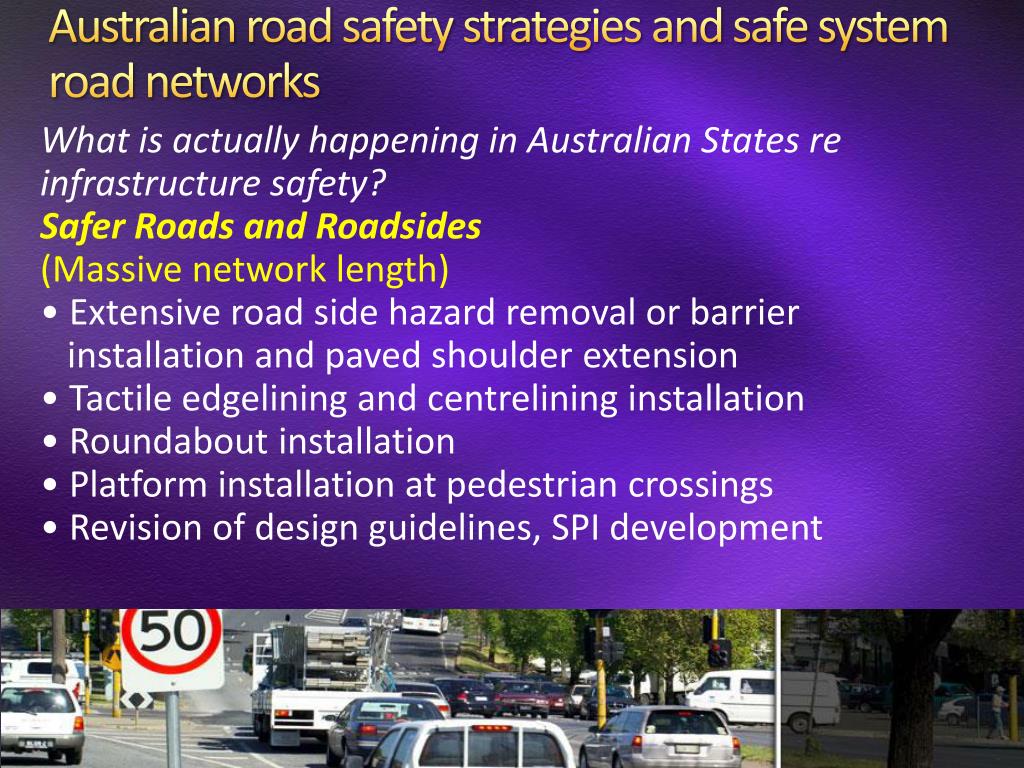 Australian road safety strategies and safe system road networks

What is actually happening in Australian States re infrastructure safety?

Safer Roads and Roadsides

(Massive network length)

• Extensive road side hazard removal or barrier installation and paved shoulder extension
• Tactile edgelining and centrelining installation
• Roundabout installation
• Platform installation at pedestrian crossings
• Revision of design guidelines, SPI development

50